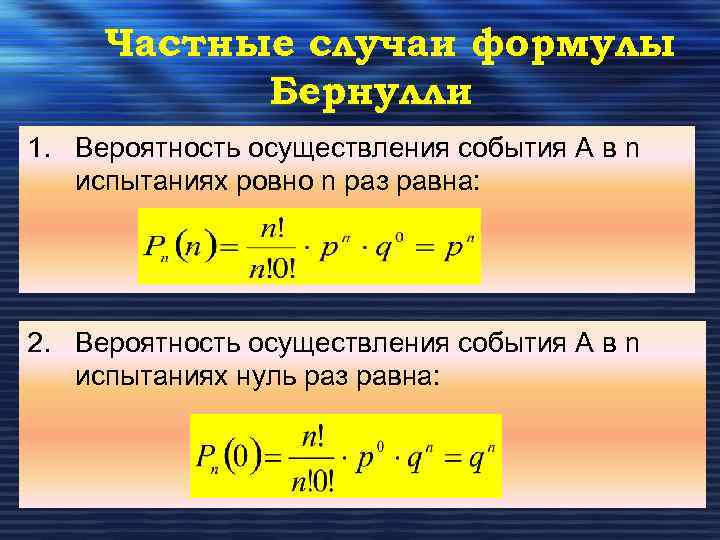 Частные случаи формулы Бернулли

1. Вероятность осуществления события А в n испытаниях ровно n раз равна:

$P_n(n) = \frac{n!}{n!0!} \cdot p^n \cdot q^0 = p^n$

2. Вероятность осуществления события А в n испытаниях нуль раз равна:

$P_n(0) = \frac{n!}{n!0!} \cdot p^0 \cdot q^n = q^n$